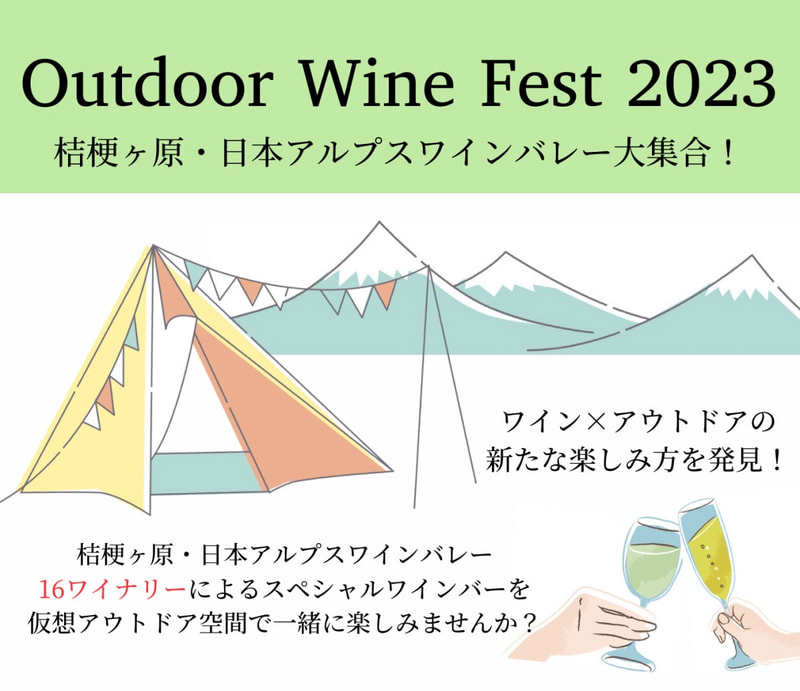 Outdoor Wine Fest 2023

桔梗ヶ原・日本アルプスワインバレー大集合！

ワイン×アウトドアの
新たな楽しみ方を発見！

桔梗ヶ原・日本アルプスワインバレー
16ワイナリーによるスペシャルワインバーを
仮想アウトドア空間で一緒に楽しみませんか？